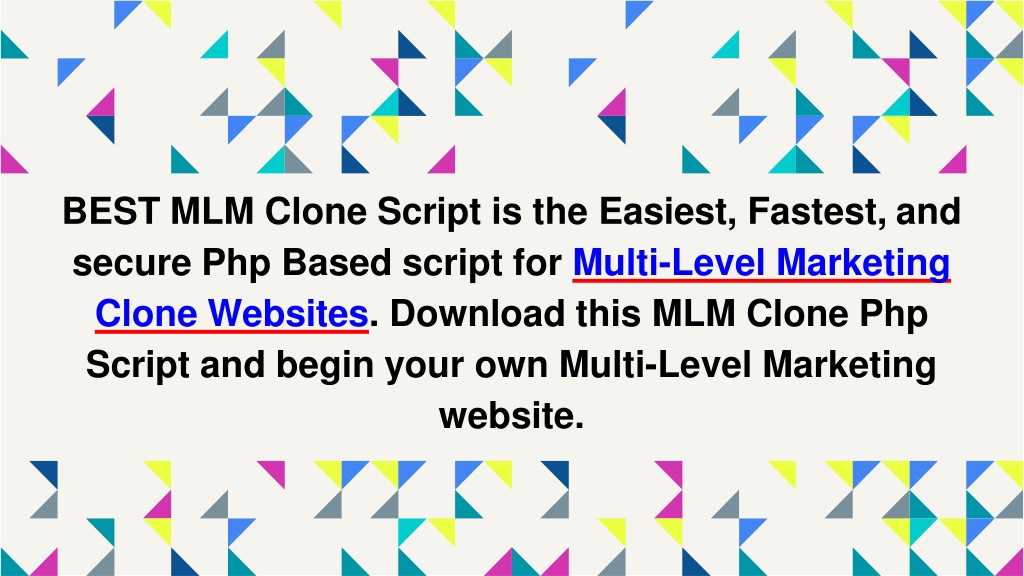 BEST MLM Clone Script is the Easiest, Fastest, and secure Php Based script for Multi-Level Marketing Clone Websites. Download this MLM Clone Php Script and begin your own Multi-Level Marketing website.